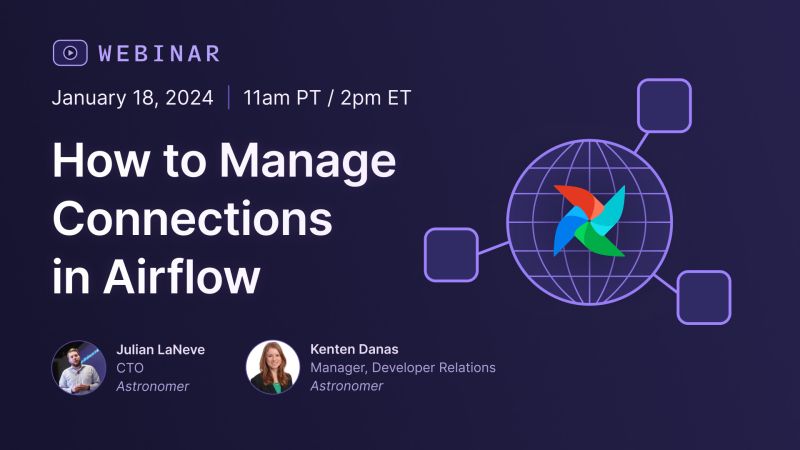 WEBINAR

January 18, 2024 | 11am PT / 2pm ET

How to Manage Connections in Airflow

Julian LaNeve
CTO
Astronomer

Kenten Danas
Manager, Developer Relations
Astronomer